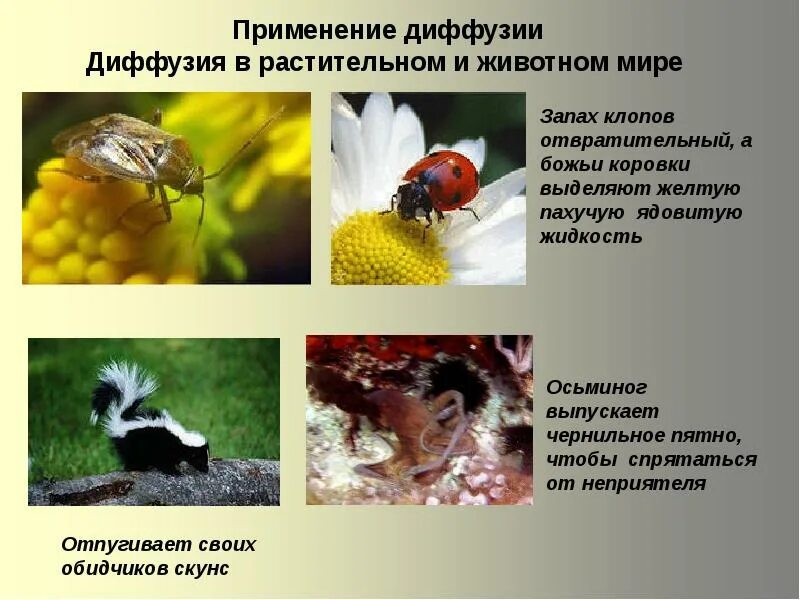 Применение диффузии
Диффузия в растительном и животном мире

Запах клопов отвратительный, а божьи коровки выделяют желтую пахучую ядовитую жидкость

Осьминог выпускает чернильное пятно, чтобы спрятаться от неприятеля

Отпугивает своих обидчиков скунс